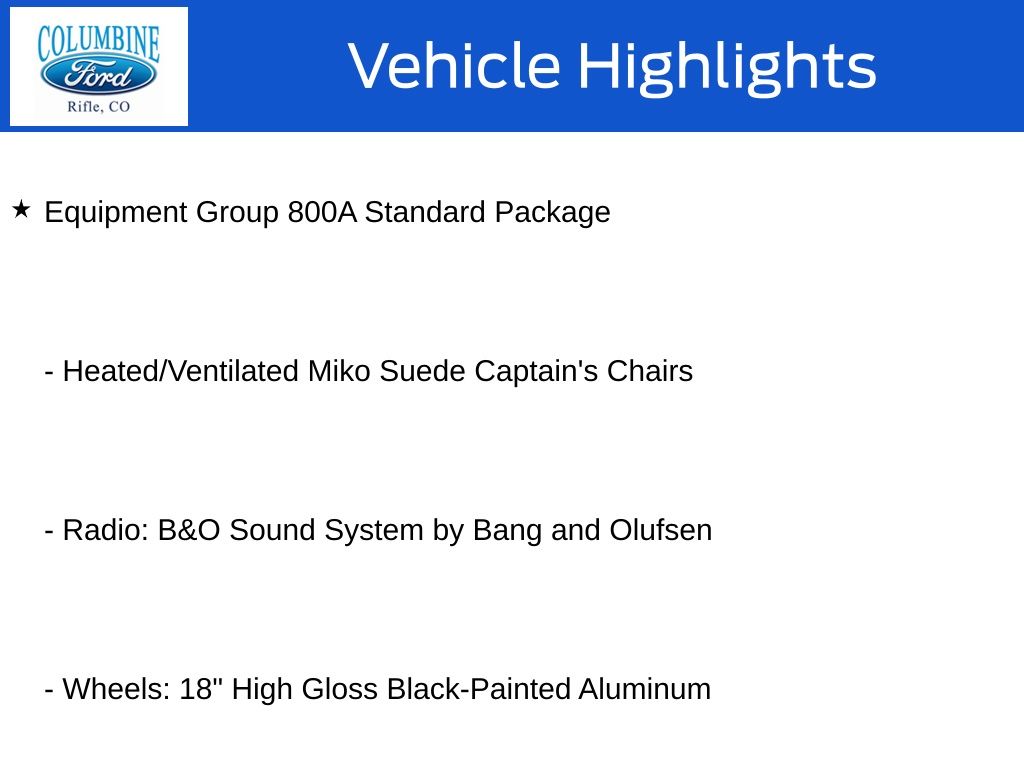 COLUMBINE
Ford
Rifle, CO

Vehicle Highlights

★ Equipment Group 800A Standard Package

- Heated/Ventilated Miko Suede Captain's Chairs

- Radio: B&O Sound System by Bang and Olufsen

- Wheels: 18" High Gloss Black-Painted Aluminum